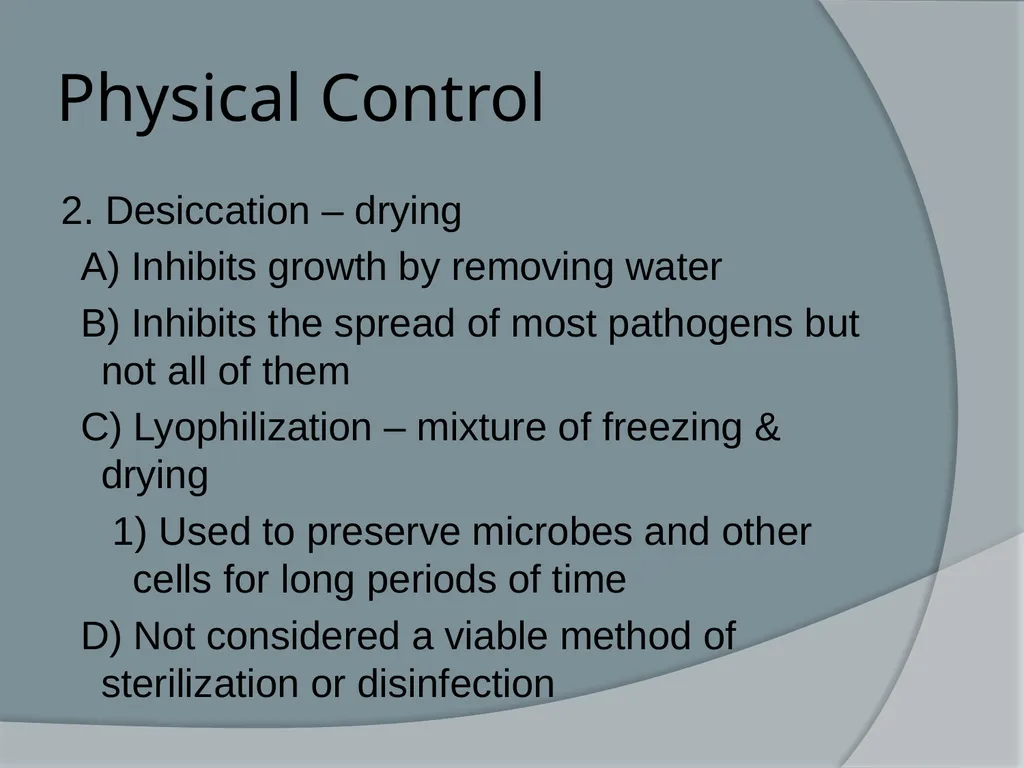 Physical Control

2. Desiccation – drying

A) Inhibits growth by removing water

B) Inhibits the spread of most pathogens but not all of them

C) Lyophilization – mixture of freezing & drying

1) Used to preserve microbes and other cells for long periods of time

D) Not considered a viable method of sterilization or disinfection